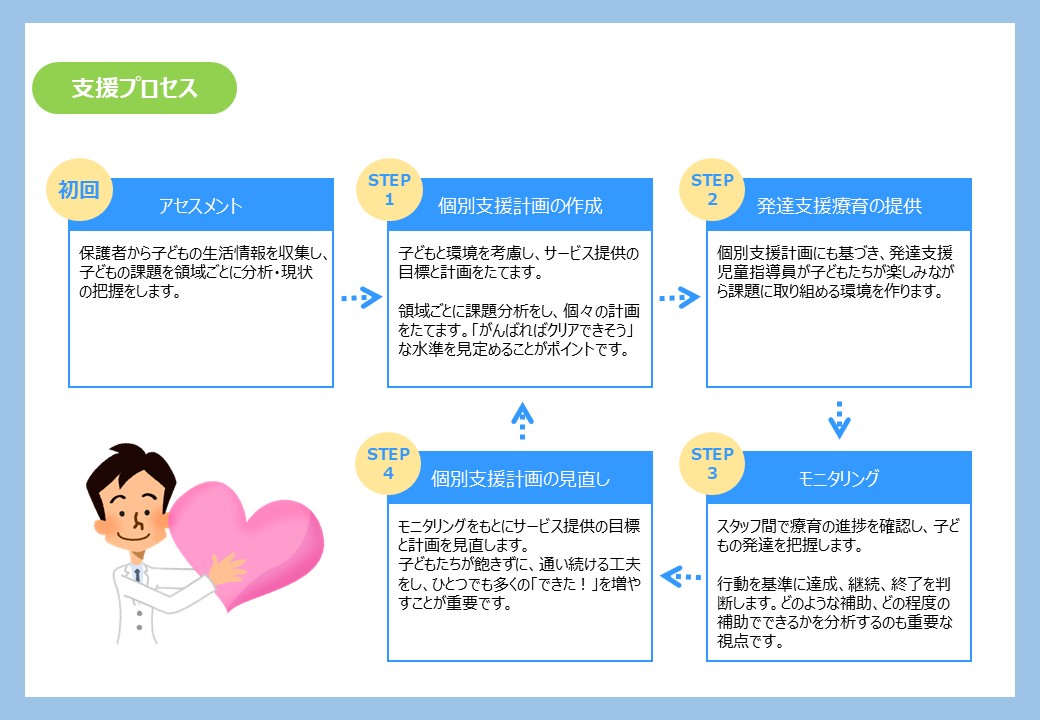 支援プロセス

初回
アセスメント
保護者から子どもの生活情報を収集し、子どもの課題を領域ごとに分析・現状の把握をします。

STEP 1
個別支援計画の作成
子どもと環境を考慮し、サービス提供の目標と計画をたてます。

領域ごとに課題分析をし、個々の計画をたてます。「がんばればクリアできそう」な水準を見定めることがポイントです。

STEP 2
発達支援療育の提供
個別支援計画にも基づき、発達支援児童指導員が子どもたちが楽しみながら課題に取り組める環境を作ります。

STEP 3
モニタリング
スタッフ間で療育の進捗を確認し、子どもの発達を把握します。

行動を基準に達成、継続、終了を判断します。どのような補助、どの程度の補助でできるかを分析するのも重要な視点です。

STEP 4
個別支援計画の見直し
モニタリングをもとにサービス提供の目標と計画を見直します。
子どもたちが飽きずに、通い続ける工夫をし、ひとつでも多くの「できた！」を増やすことが重要です。